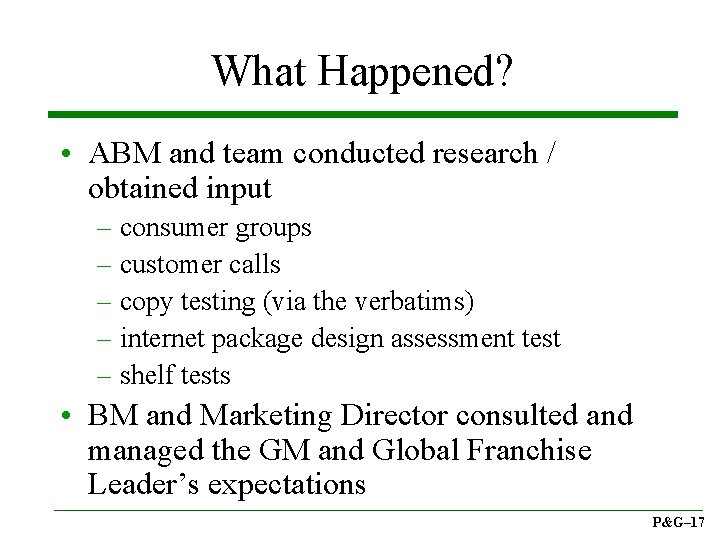 What Happened?

• ABM and team conducted research / obtained input
– consumer groups
– customer calls
– copy testing (via the verbatims)
– internet package design assessment test
– shelf tests

• BM and Marketing Director consulted and managed the GM and Global Franchise Leader's expectations

P&G–17